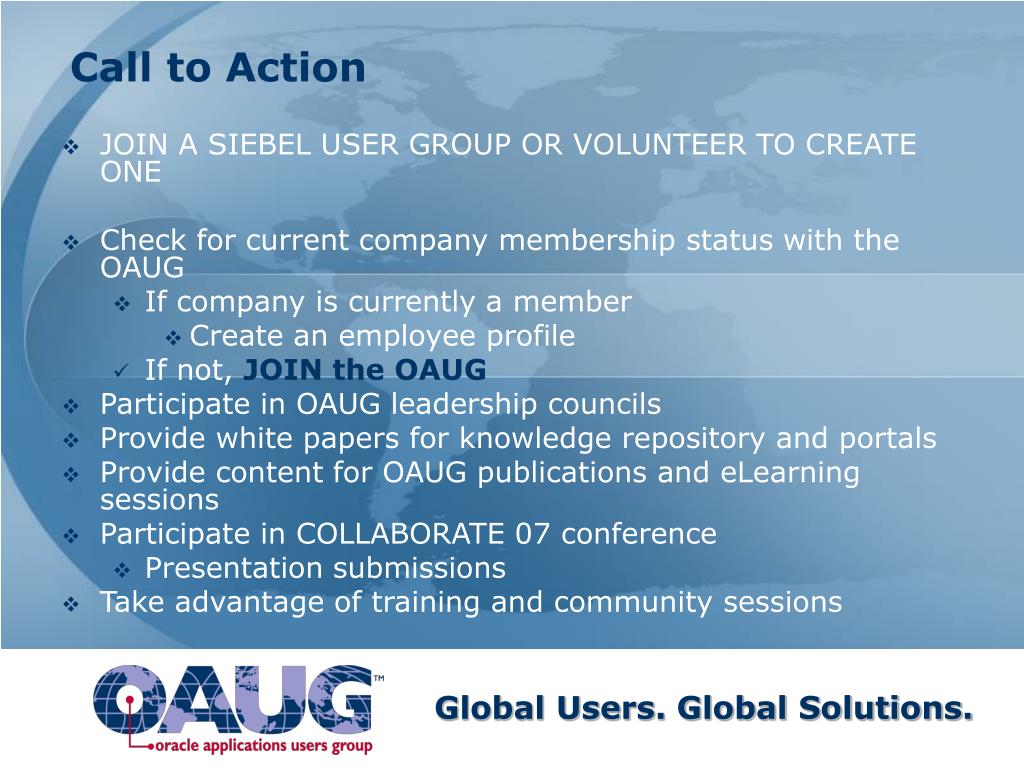 Call to Action

JOIN A SIEBEL USER GROUP OR VOLUNTEER TO CREATE ONE

Check for current company membership status with the OAUG
If company is currently a member
Create an employee profile
If not, JOIN the OAUG
Participate in OAUG leadership councils
Provide white papers for knowledge repository and portals
Provide content for OAUG publications and eLearning sessions
Participate in COLLABORATE 07 conference
Presentation submissions
Take advantage of training and community sessions

OAUG™
oracle applications users group

Global Users. Global Solutions.